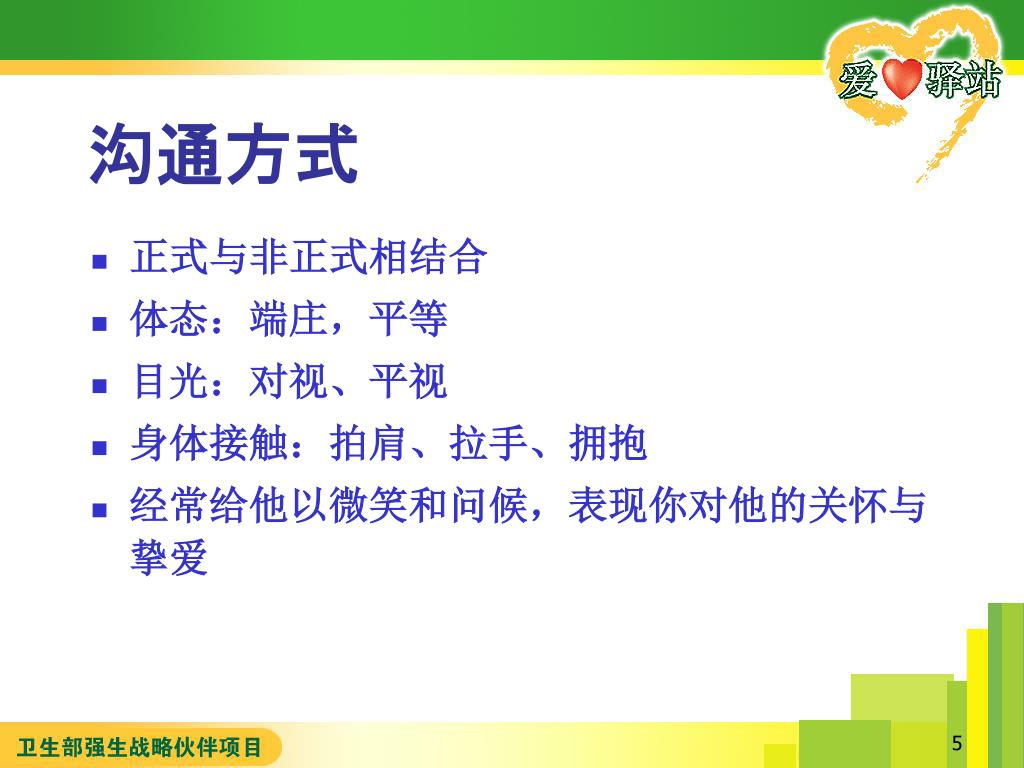 爱驿站

沟通方式

- 正式与非正式相结合
- 体态：端庄，平等
- 目光：对视、平视
- 身体接触：拍肩、拉手、拥抱
- 经常给他以微笑和问候，表现你对他的关怀与挚爱

卫生部强生战略伙伴项目

5